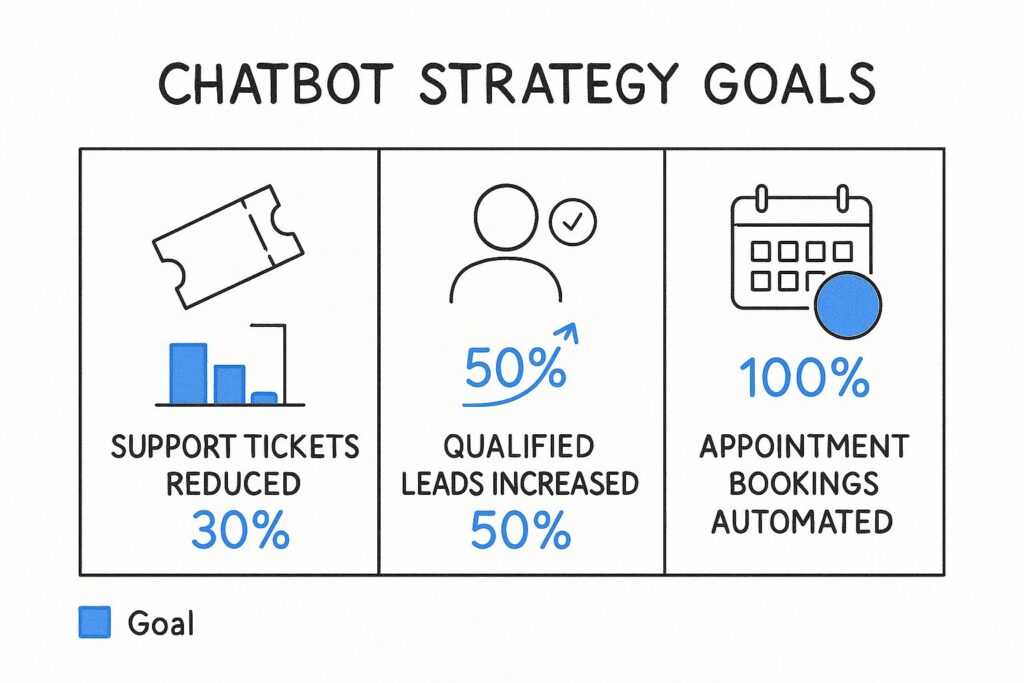 CHATBOT STRATEGY GOALS

SUPPORT TICKETS REDUCED
30%

50%
QUALIFIED LEADS INCREASED
50%

100%
APPOINTMENT BOOKINGS AUTOMATED

Goal